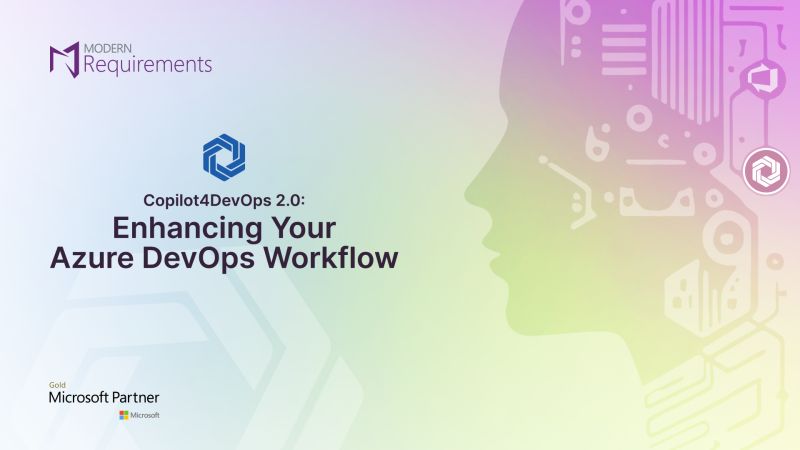 MODERN Requirements

Copilot4DevOps 2.0:
Enhancing Your Azure DevOps Workflow

Gold
Microsoft Partner
Microsoft